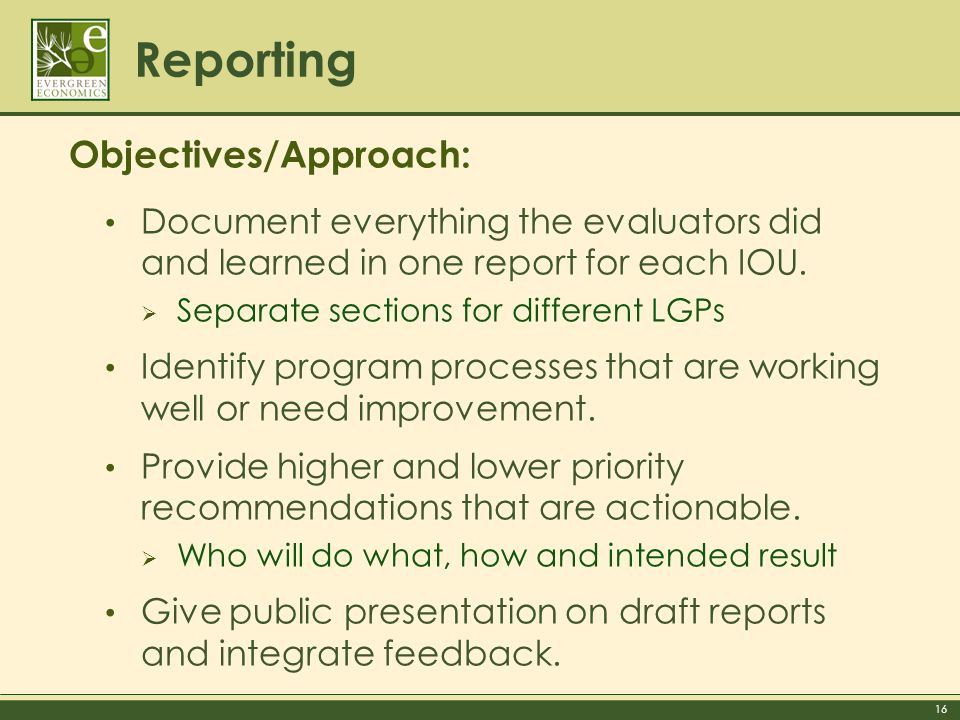 e
EVERGREEN ECONOMICS

Reporting

Objectives/Approach:

• Document everything the evaluators did and learned in one report for each IOU.

➢ Separate sections for different LGPs

• Identify program processes that are working well or need improvement.

• Provide higher and lower priority recommendations that are actionable.

➢ Who will do what, how and intended result

• Give public presentation on draft reports and integrate feedback.

16